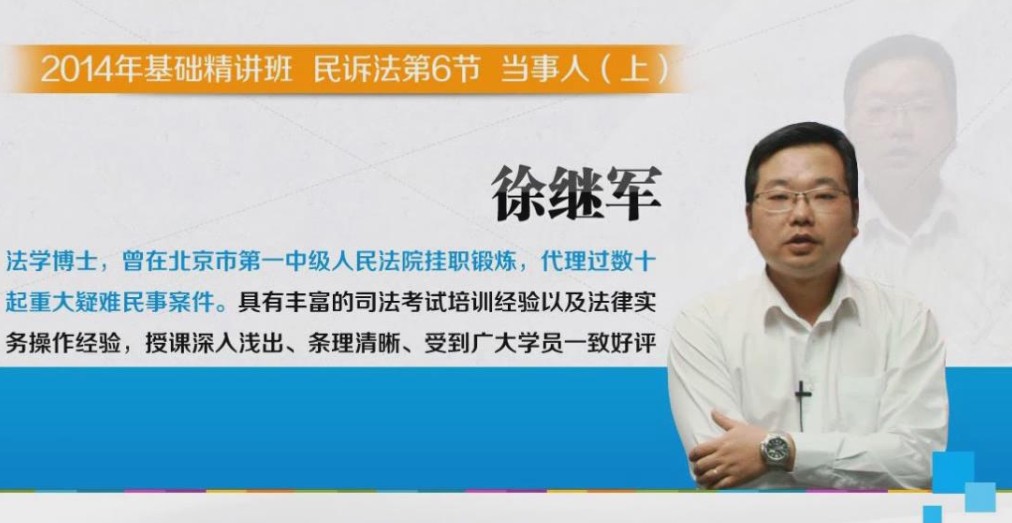 2014年基础精讲班 民诉法第6节 当事人（上）

徐继军

法学博士，曾在北京市第一中级人民法院挂职锻炼，代理过数十起重大疑难民事案件。具有丰富的司法考试培训经验以及法律实务操作经验，授课深入浅出、条理清晰、受到广大学员一致好评